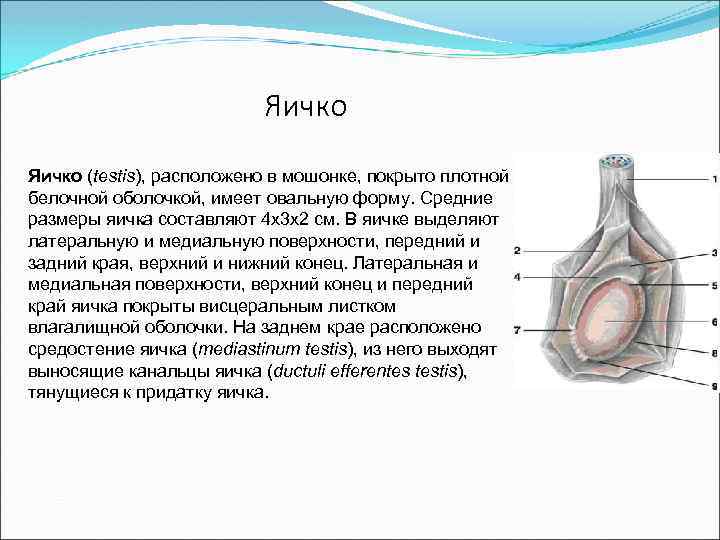 Яичко

Яичко (testis), расположено в мошонке, покрыто плотной белочной оболочкой, имеет овальную форму. Средние размеры яичка составляют 4х3х2 см. В яичке выделяют латеральную и медиальную поверхности, передний и задний края, верхний и нижний конец. Латеральная и медиальная поверхности, верхний конец и передний край яичка покрыты висцеральным листком влагалищной оболочки. На заднем крае расположено средостение яичка (mediastinum testis), из него выходят выносящие канальцы яичка (ductuli efferentes testis), тянущиеся к придатку яичка.

1
2
3
4
5
6
7
8
9